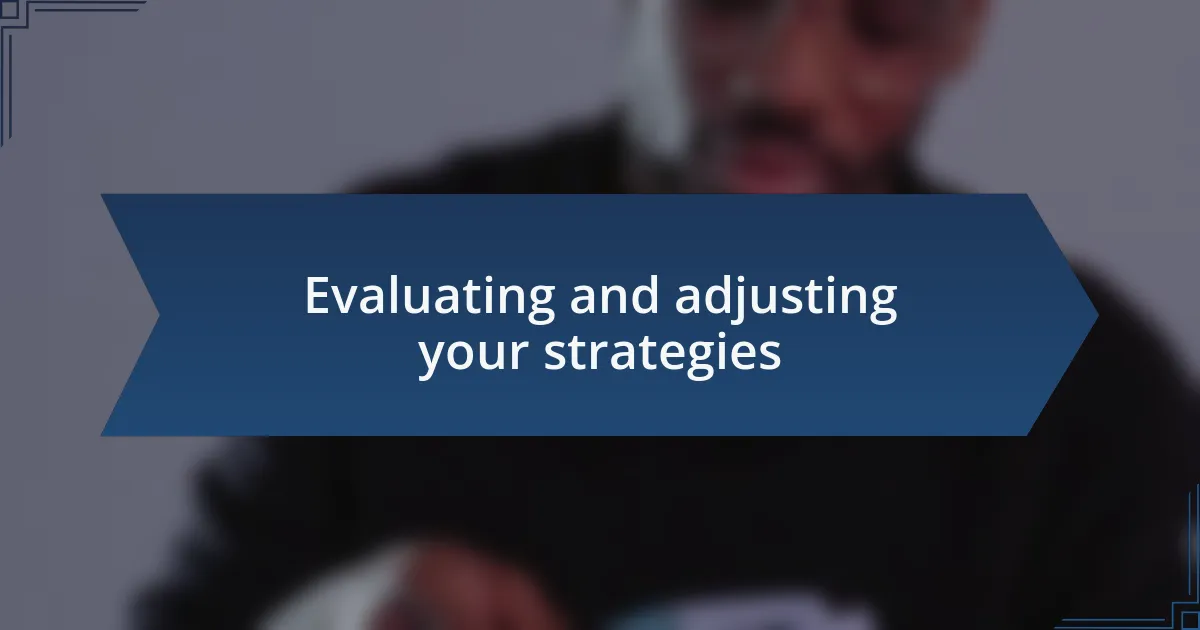 Evaluating and adjusting your strategies